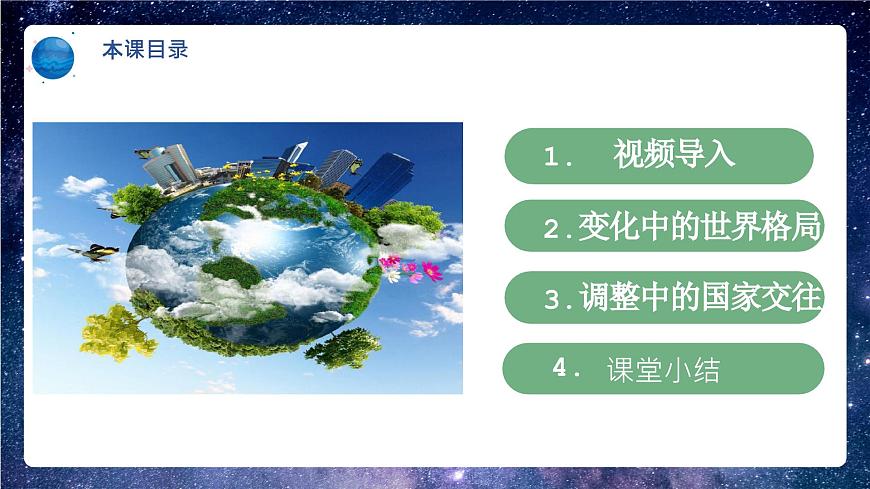 本课目录

1. 视频导入

2.变化中的世界格局

3.调整中的国家交往

4. 课堂小结